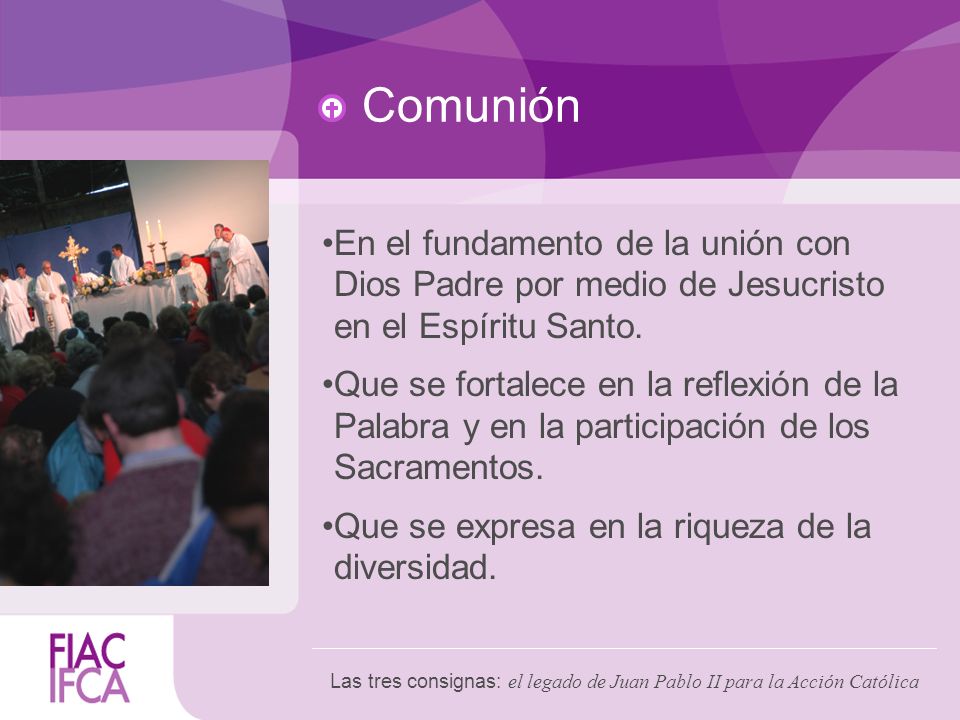 Comunión

•En el fundamento de la unión con Dios Padre por medio de Jesucristo en el Espíritu Santo.

•Que se fortalece en la reflexión de la Palabra y en la participación de los Sacramentos.

•Que se expresa en la riqueza de la diversidad.

FIAC
IFCA

Las tres consignas: el legado de Juan Pablo II para la Acción Católica